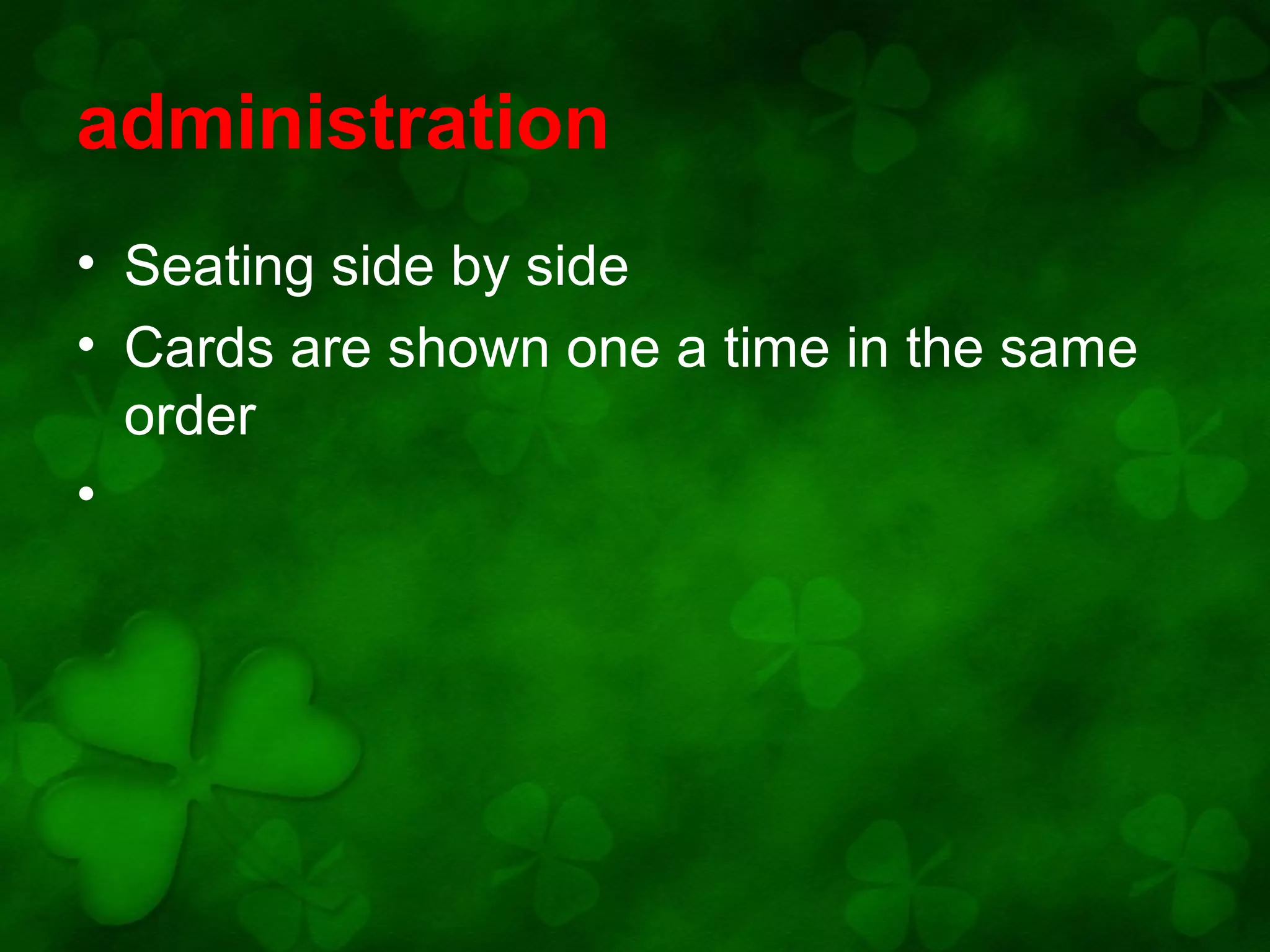 administration

• Seating side by side
• Cards are shown one a time in the same order
•